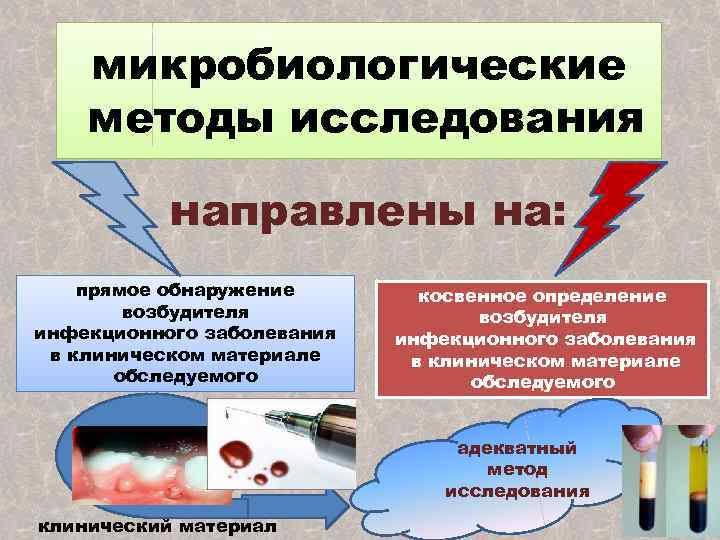 микробиологические методы исследования

направлены на:

прямое обнаружение возбудителя инфекционного заболевания в клиническом материале обследуемого

косвенное определение возбудителя инфекционного заболевания в клиническом материале обследуемого

адекватный метод исследования

клинический материал